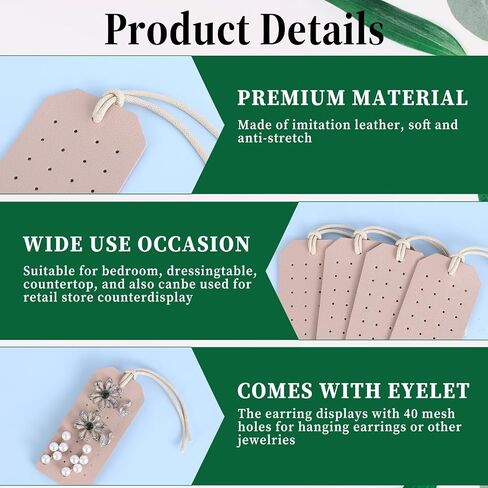 Product Details

PREMIUM MATERIAL
Made of imitation leather, soft and anti-stretch

WIDE USE OCCASION
Suitable for bedroom, dressingtable, countertop, and also canbe used for retail store counterdisplay

COMES WITH EYELET
The earring displays with 40 mesh holes for hanging earrings or other jewelries